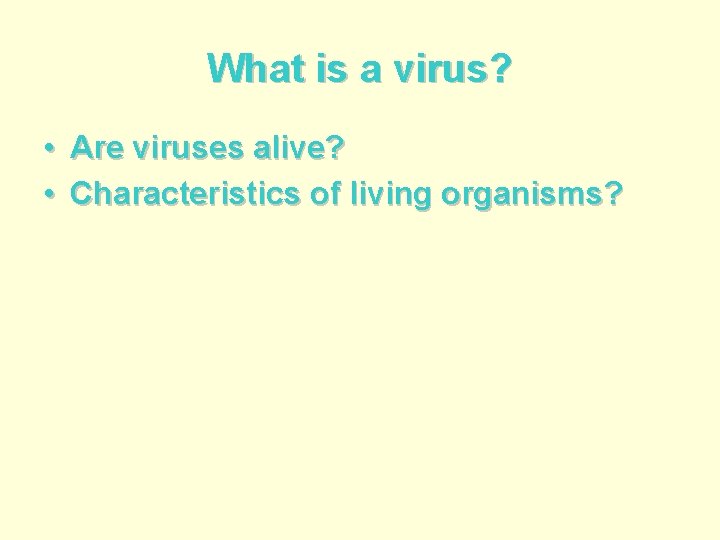 What is a virus?

• Are viruses alive?
• Characteristics of living organisms?